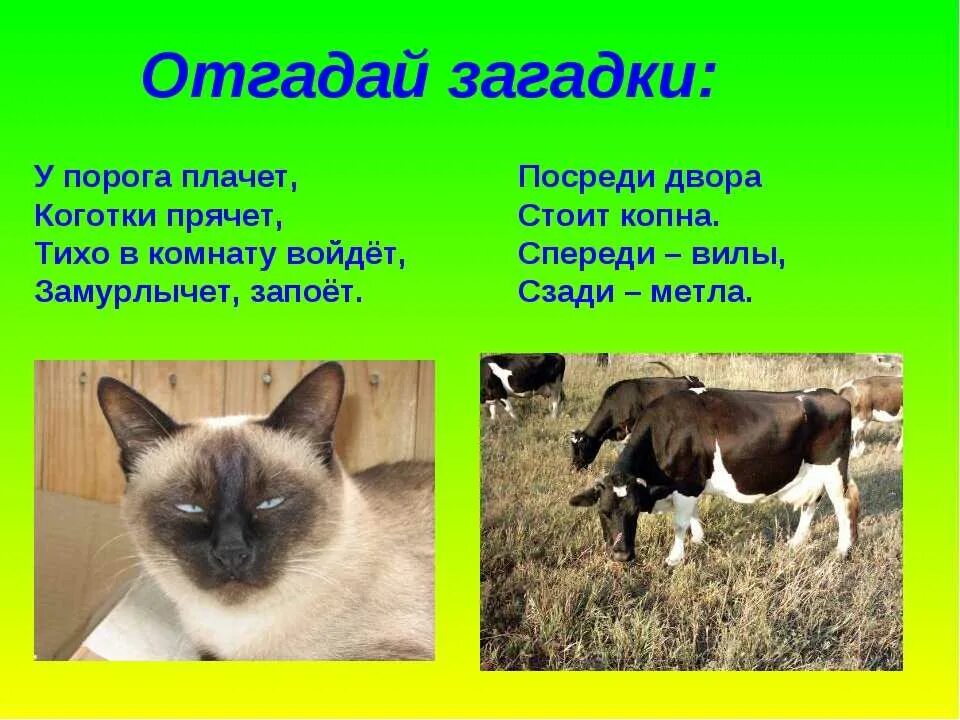 Отгадай загадки:

У порога плачет,
Коготки прячет,
Тихо в комнату войдёт,
Замурлычет, запоёт.

Посреди двора
Стоит копна.
Спереди – вилы,
Сзади – метла.